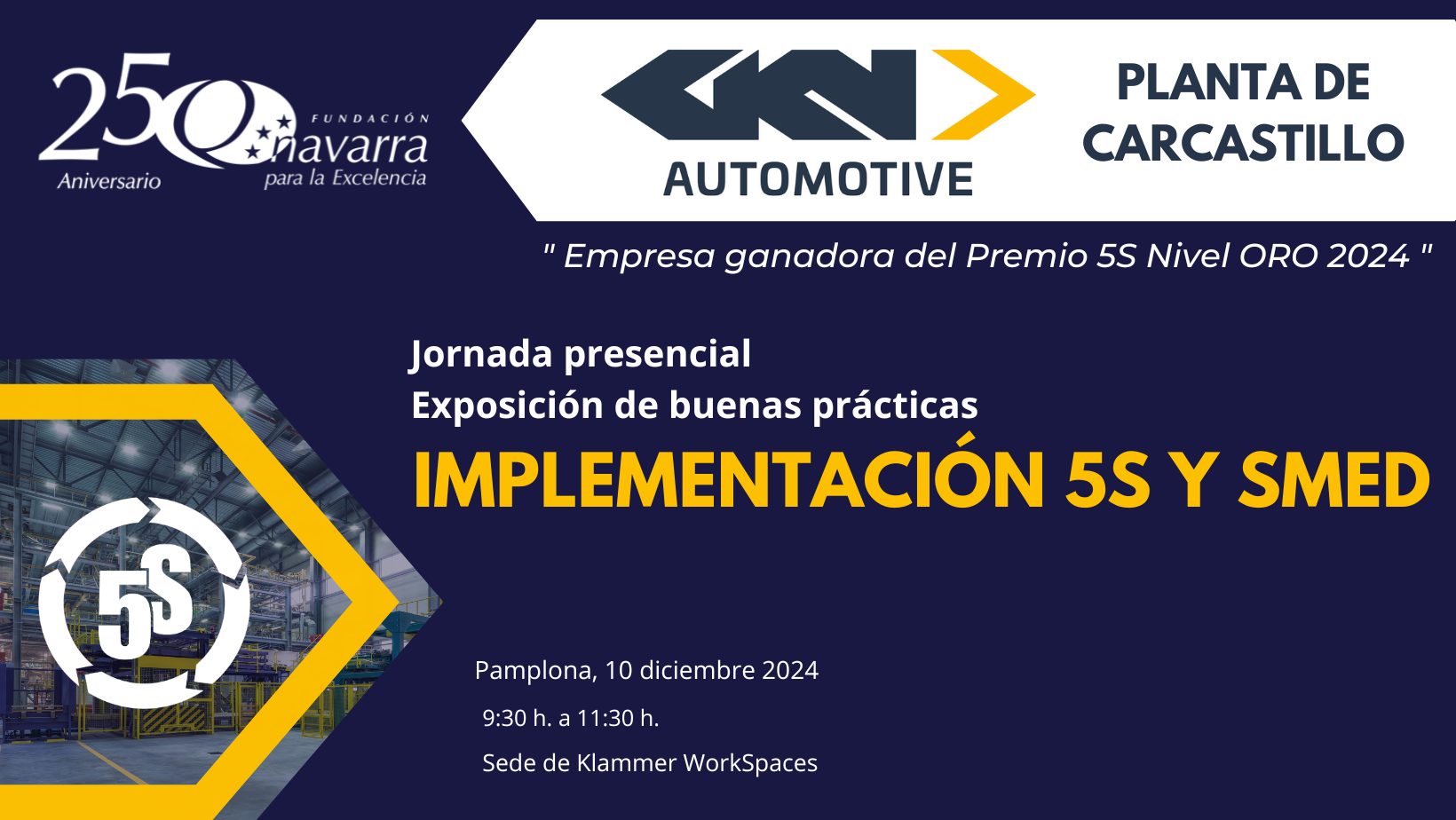 25 Aniversario
FUNDACIÓN navarra para la Excelencia

GKN AUTOMOTIVE

PLANTA DE CARCASTILLO

" Empresa ganadora del Premio 5S Nivel ORO 2024 "

Jornada presencial
Exposición de buenas prácticas
IMPLEMENTACIÓN 5S Y SMED

5S

Pamplona, 10 diciembre 2024
9:30 h. a 11:30 h.
Sede de Klammer WorkSpaces